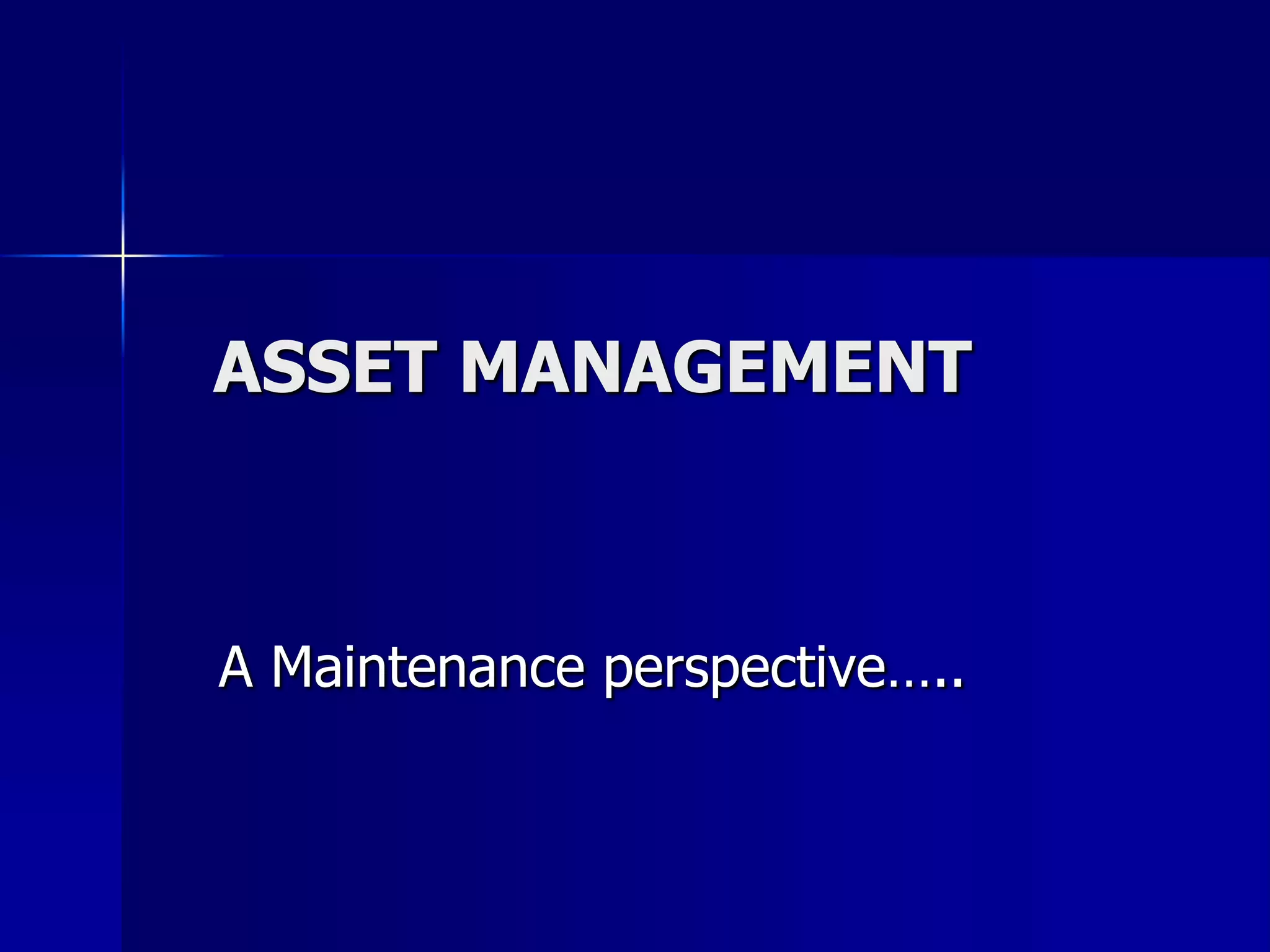 ASSET MANAGEMENT

A Maintenance perspective…..